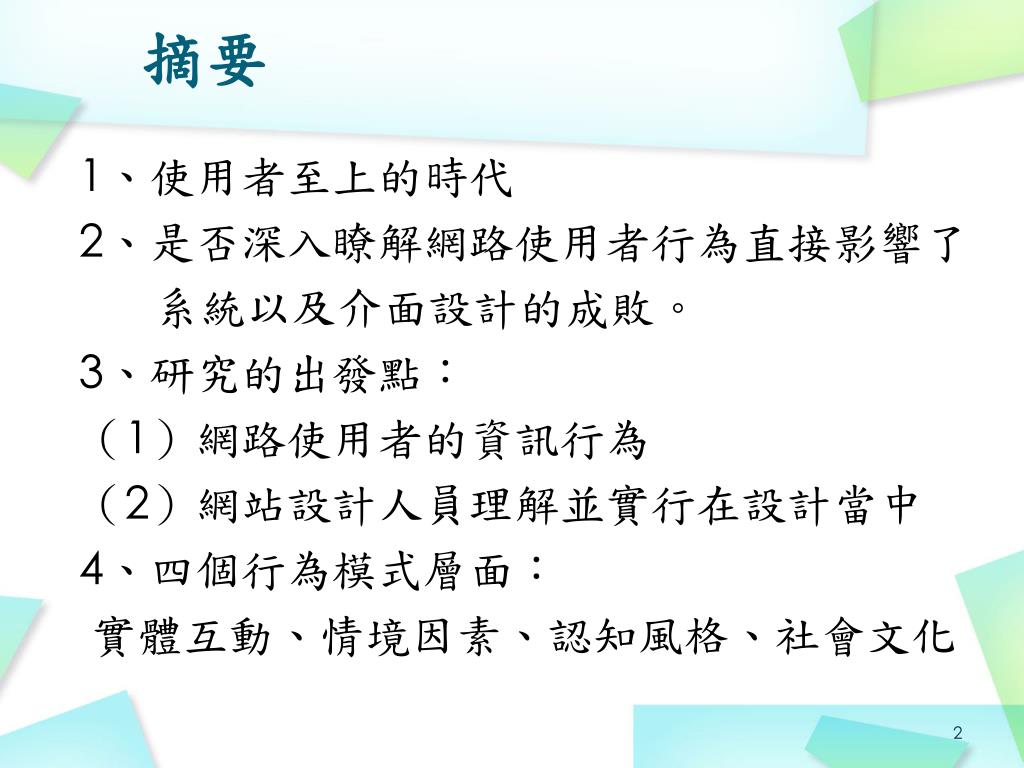 摘要

1、使用者至上的時代

2、是否深入瞭解網路使用者行為直接影響了系統以及介面設計的成敗。

3、研究的出發點：

（1）網路使用者的資訊行為

（2）網站設計人員理解並實行在設計當中

4、四個行為模式層面：

實體互動、情境因素、認知風格、社會文化

2